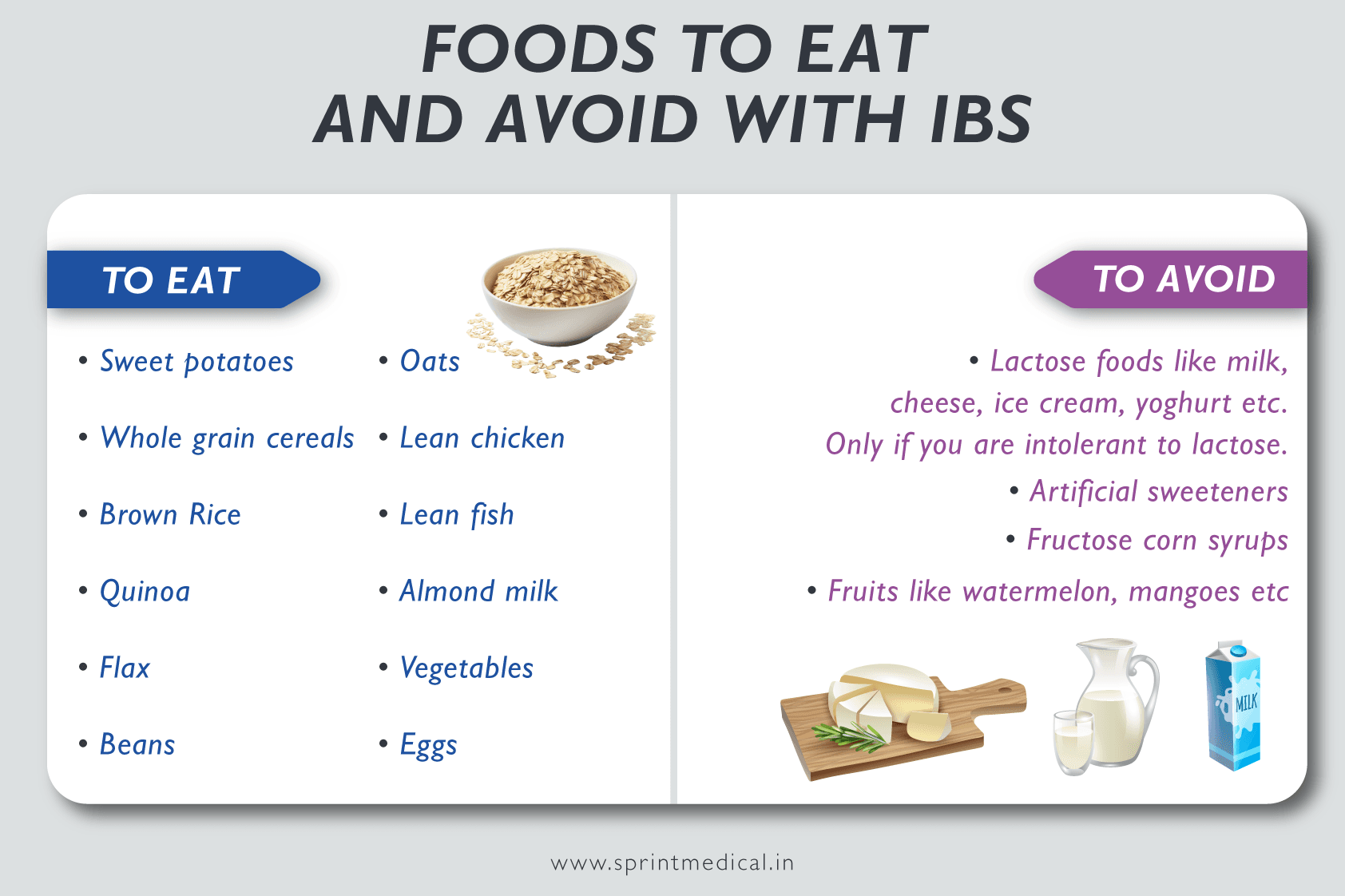 FOODS TO EAT
AND AVOID WITH IBS

TO EAT

• Sweet potatoes
• Whole grain cereals
• Brown Rice
• Quinoa
• Flax
• Beans

• Oats
• Lean chicken
• Lean fish
• Almond milk
• Vegetables
• Eggs

TO AVOID

• Lactose foods like milk, cheese, ice cream, yoghurt etc. Only if you are intolerant to lactose.
• Artificial sweeteners
• Fructose corn syrups
• Fruits like watermelon, mangoes etc

MILK

www.sprintmedical.in